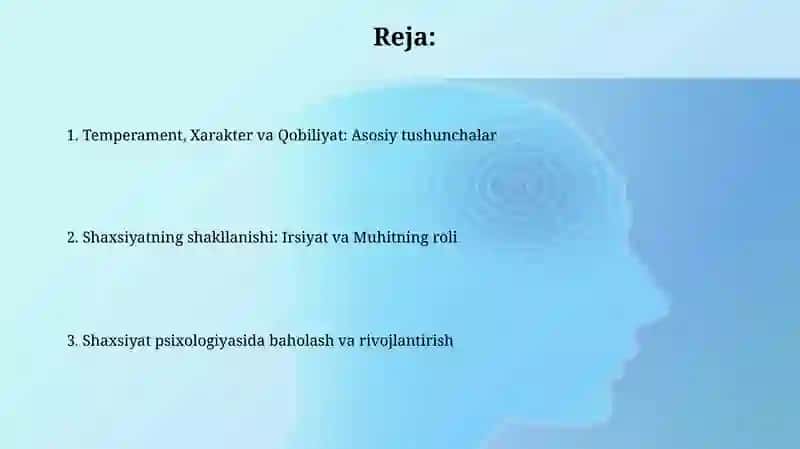 Reja:

1. Temperament, Xarakter va Qobiliyat: Asosiy tushunchalar

2. Shaxsiyatning shakllanishi: Irsiyat va Muhitning roli

3. Shaxsiyat psixologiyasida baholash va rivojlantirish